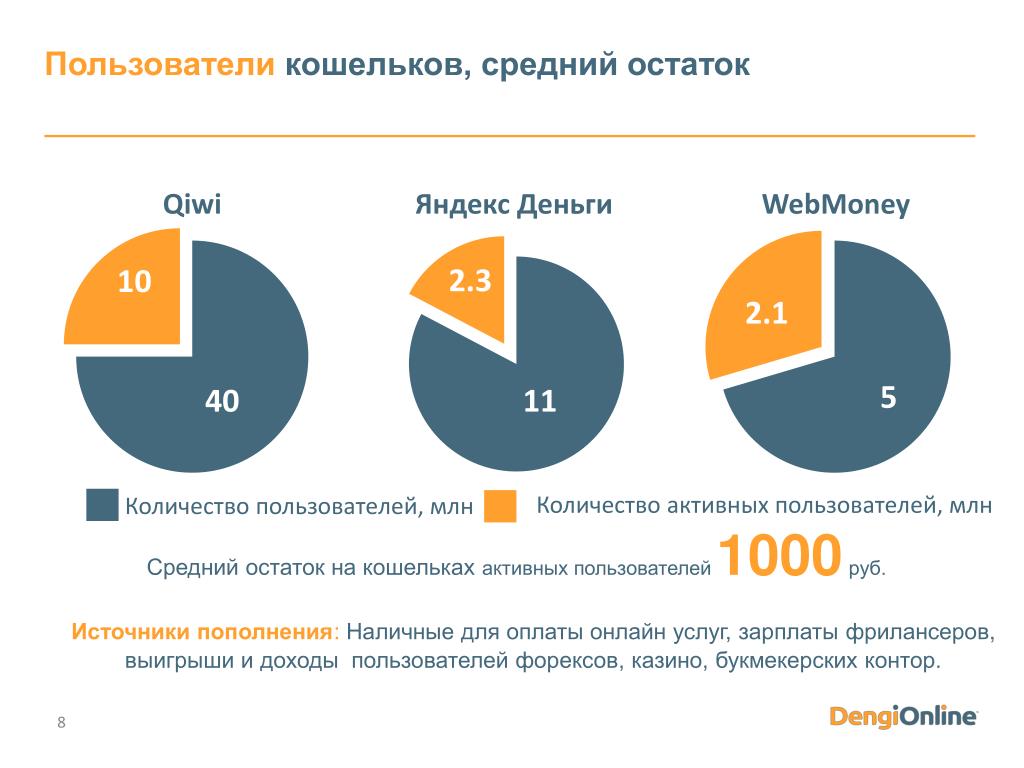 Пользователи кошельков, средний остаток

Qiwi

10

40

Яндекс Деньги

2.3

11

WebMoney

2.1

5

Количество пользователей, млн

Количество активных пользователей, млн

Средний остаток на кошельках активных пользователей 1000 руб.

Источники пополнения: Наличные для оплаты онлайн услуг, зарплаты фрилансеров, выигрыши и доходы пользователей форексов, казино, букмекерских контор.

8

DengiOnline